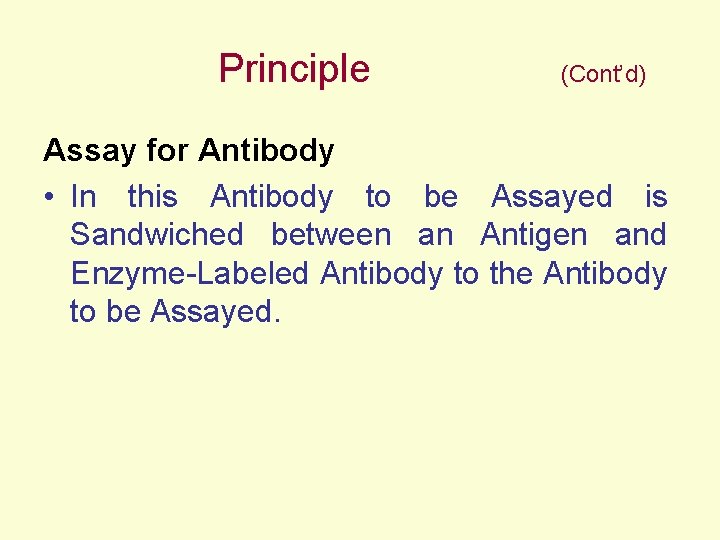 Principle (Cont'd)

Assay for Antibody

• In this Antibody to be Assayed is Sandwiched between an Antigen and Enzyme-Labeled Antibody to the Antibody to be Assayed.